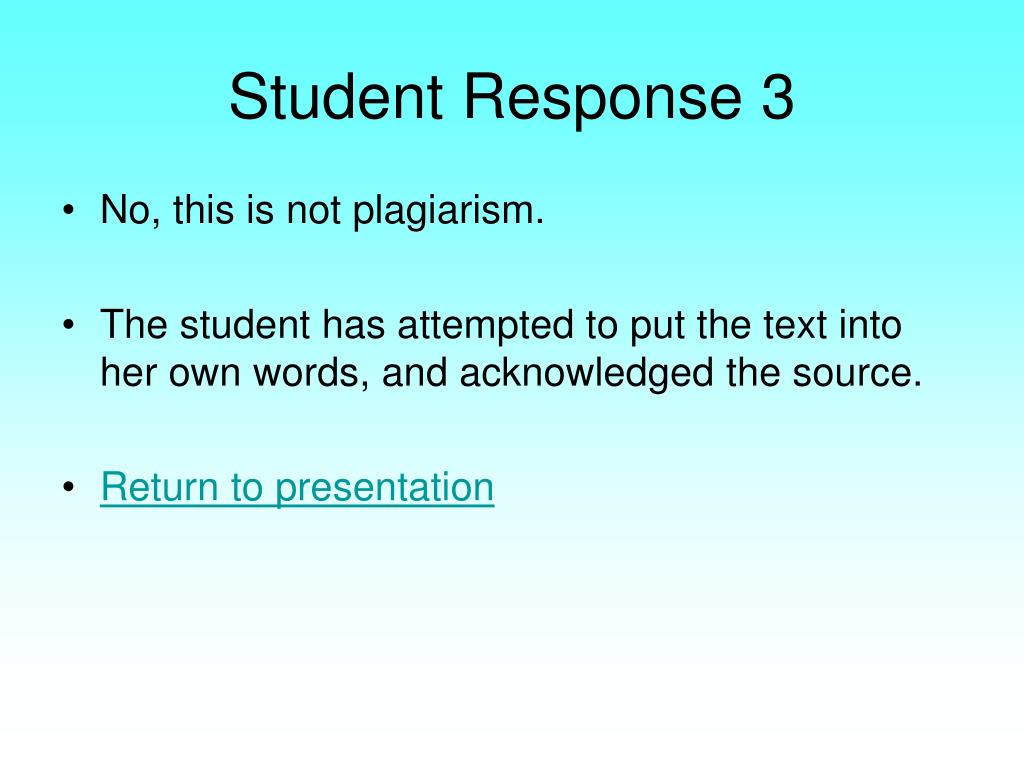 Student Response 3

• No, this is not plagiarism.

• The student has attempted to put the text into her own words, and acknowledged the source.

• Return to presentation